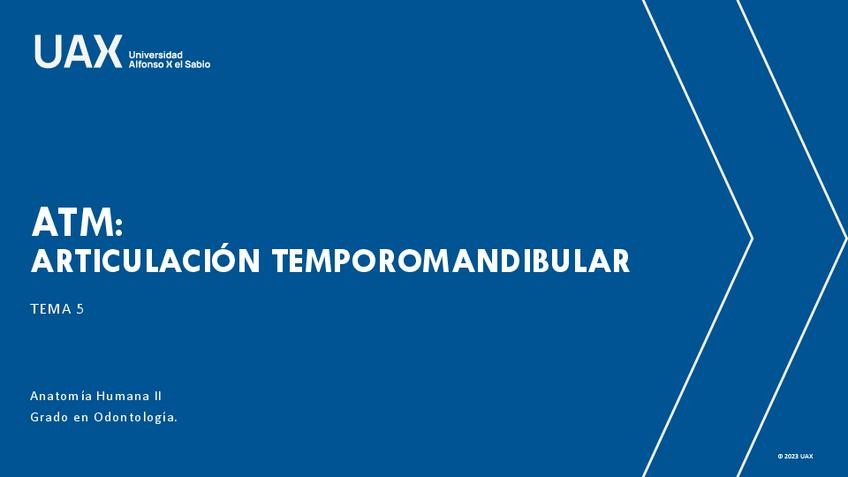 UAX Universidad Alfonso X el Sabio

ATM:
ARTICULACIÓN TEMPOROMANDIBULAR

TEMA 5

Anatomía Humana II
Grado en Odontología.

© 2023 UAX